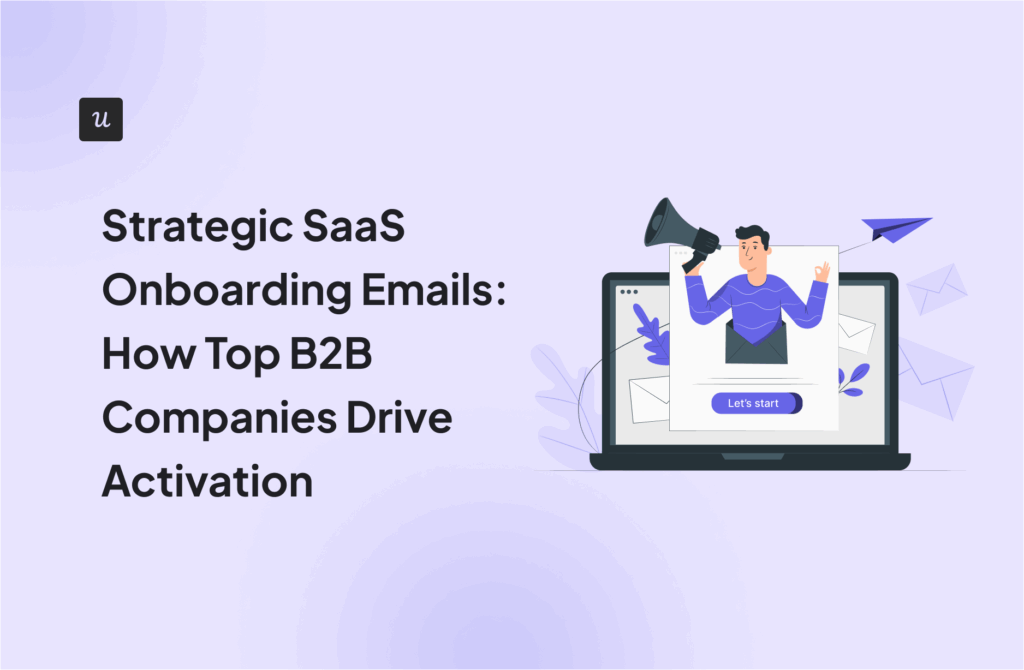 u

Strategic SaaS Onboarding Emails: How Top B2B Companies Drive Activation

Let's start